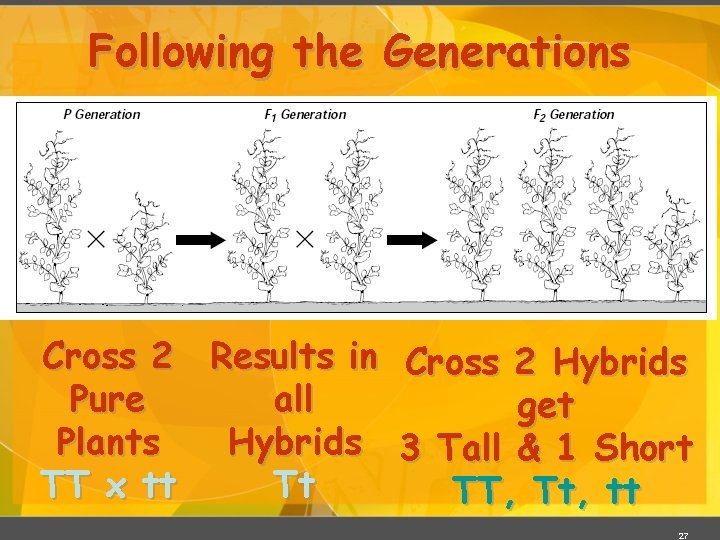 Following the Generations

P Generation

$F_1$ Generation

$F_2$ Generation

Cross 2 Pure Plants
TT x tt

Results in all Hybrids
Tt

Cross 2 Hybrids get 3 Tall & 1 Short
TT, Tt, tt

27